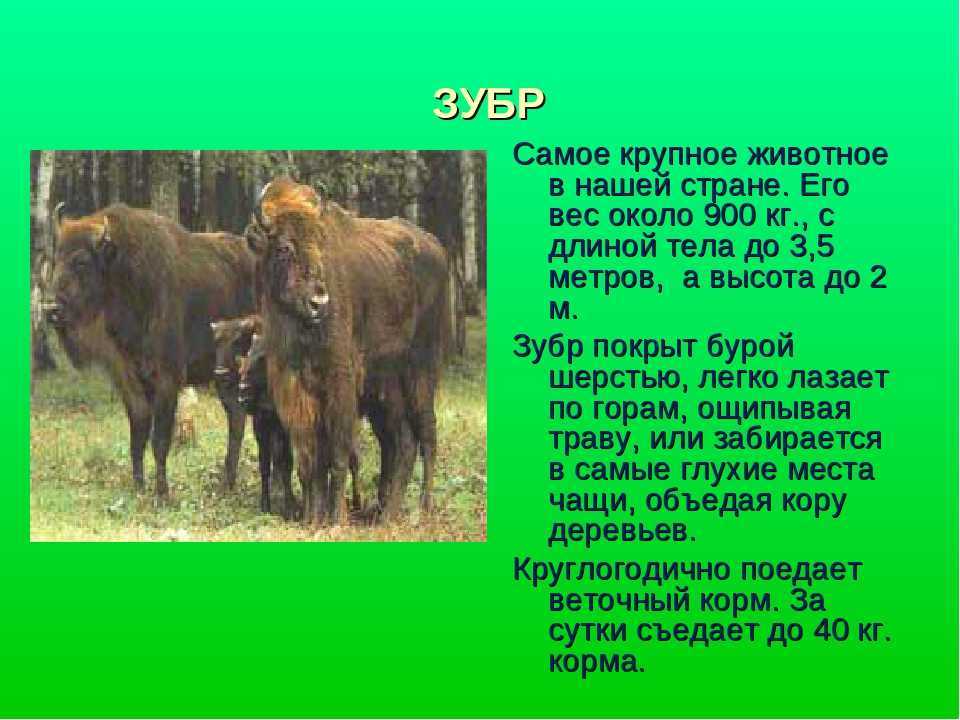 ЗУБР

Самое крупное животное в нашей стране. Его вес около 900 кг., с длиной тела до 3,5 метров,  а высота до 2 м.

Зубр покрыт бурой шерстью, легко лазает по горам, ощипывая траву, или забирается в самые глухие места чащи, объедая кору деревьев.

Круглогодично поедает веточный корм. За сутки съедает до 40 кг. корма.